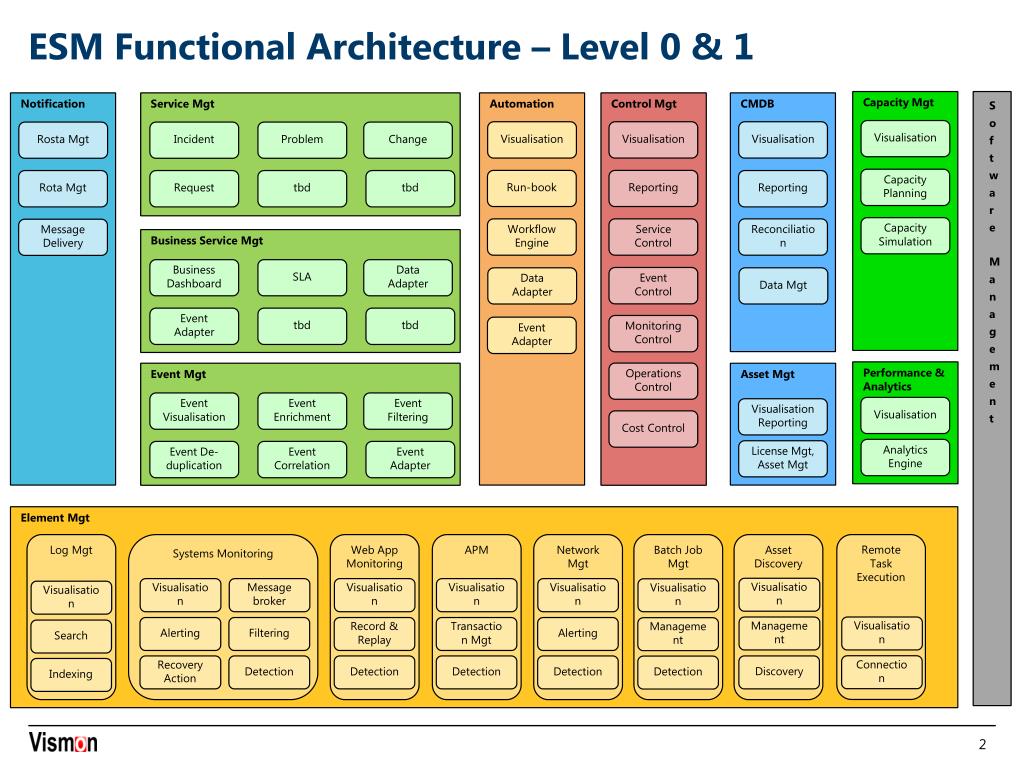 ESM Functional Architecture – Level 0 & 1

Notification
Rosta Mgt
Rota Mgt
Message Delivery

Service Mgt
Incident
Problem
Change
Request
tbd
tbd

Business Service Mgt
Business Dashboard
SLA
Data Adapter
Event Adapter
tbd
tbd

Event Mgt
Event Visualisation
Event Enrichment
Event Filtering
Event De-duplication
Event Correlation
Event Adapter

Automation
Visualisation
Run-book
Workflow Engine
Data Adapter
Event Adapter

Control Mgt
Visualisation
Reporting
Service Control
Event Control
Monitoring Control
Operations Control
Cost Control

CMDB
Visualisation
Reporting
Reconciliation
Data Mgt

Asset Mgt
Visualisation Reporting
License Mgt, Asset Mgt

Capacity Mgt
Visualisation
Capacity Planning
Capacity Simulation

Performance & Analytics
Visualisation
Analytics Engine

Software Management

Element Mgt
Log Mgt
Visualisation
Search
Indexing

Systems Monitoring
Visualisation
Message broker
Alerting
Filtering
Recovery Action
Detection

Web App Monitoring
Visualisation
Record & Replay
Detection

APM
Visualisation
Transaction Mgt
Detection

Network Mgt
Visualisation
Alerting
Detection

Batch Job Mgt
Visualisation
Management
Detection

Asset Discovery
Visualisation
Management
Discovery

Remote Task Execution
Visualisation
Connection

Vismon
2